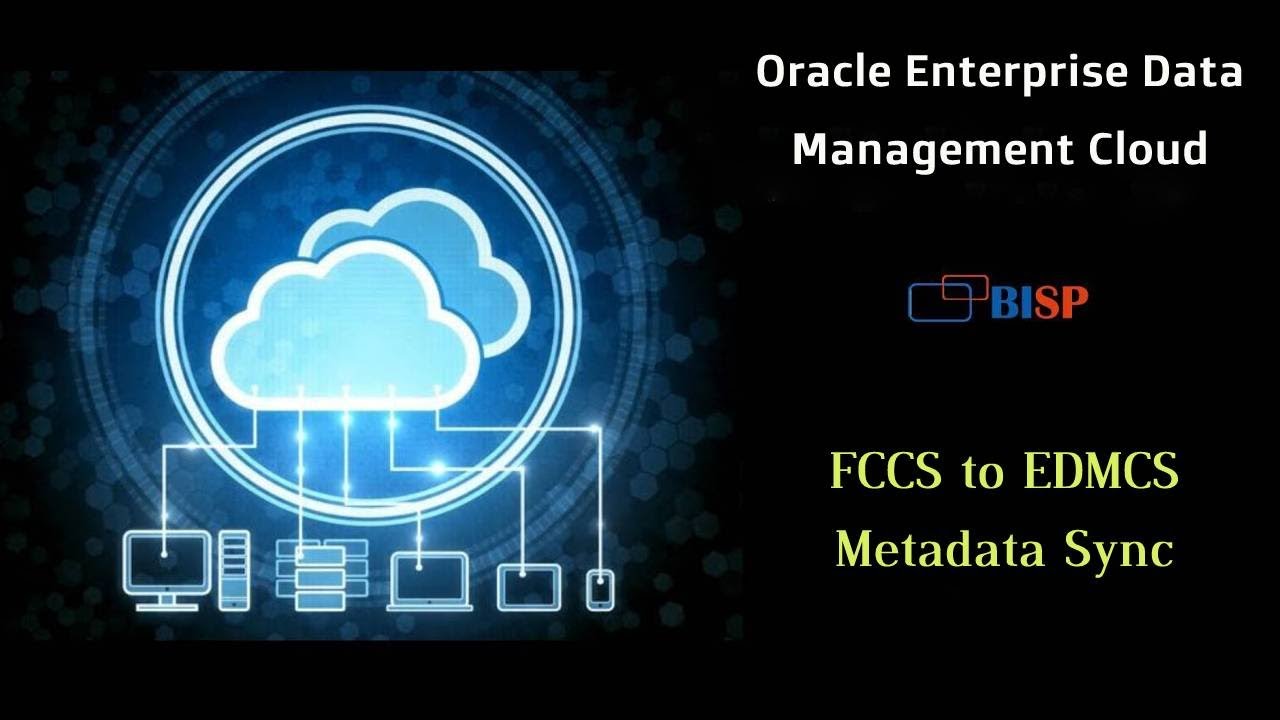 Oracle Enterprise Data Management Cloud

BISP

FCCS to EDMCS Metadata Sync